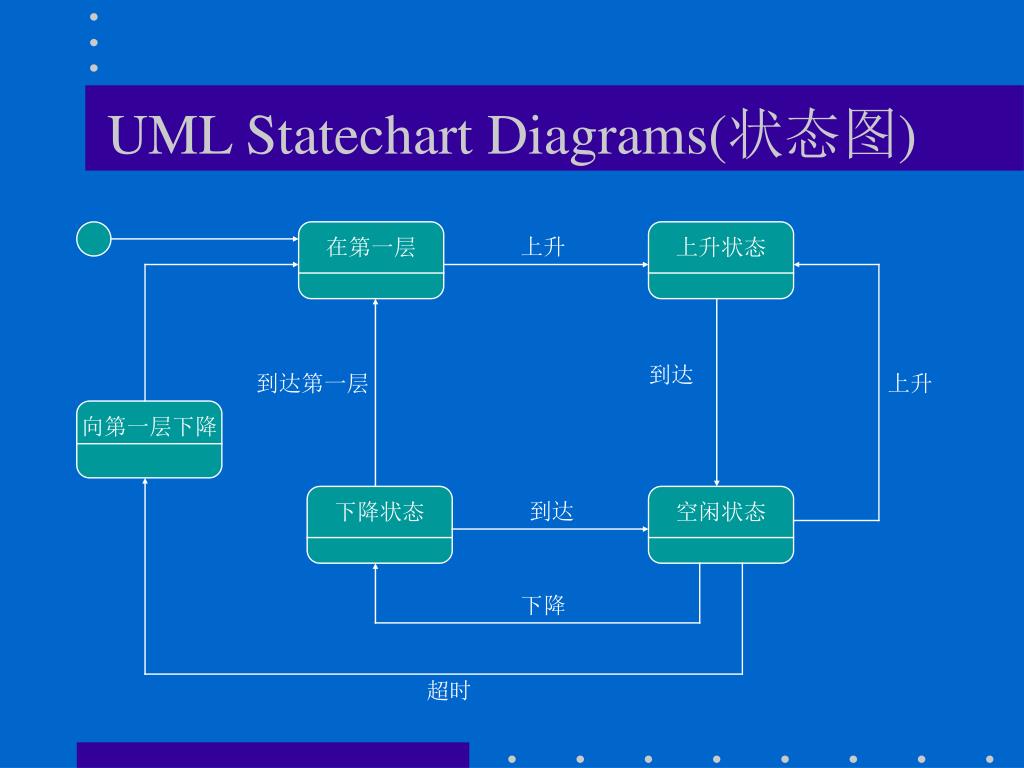 UML Statechart Diagrams(状态图)

在第一层

上升

上升状态

到达第一层

到达

上升

向第一层下降

下降状态

到达

空闲状态

下降

超时